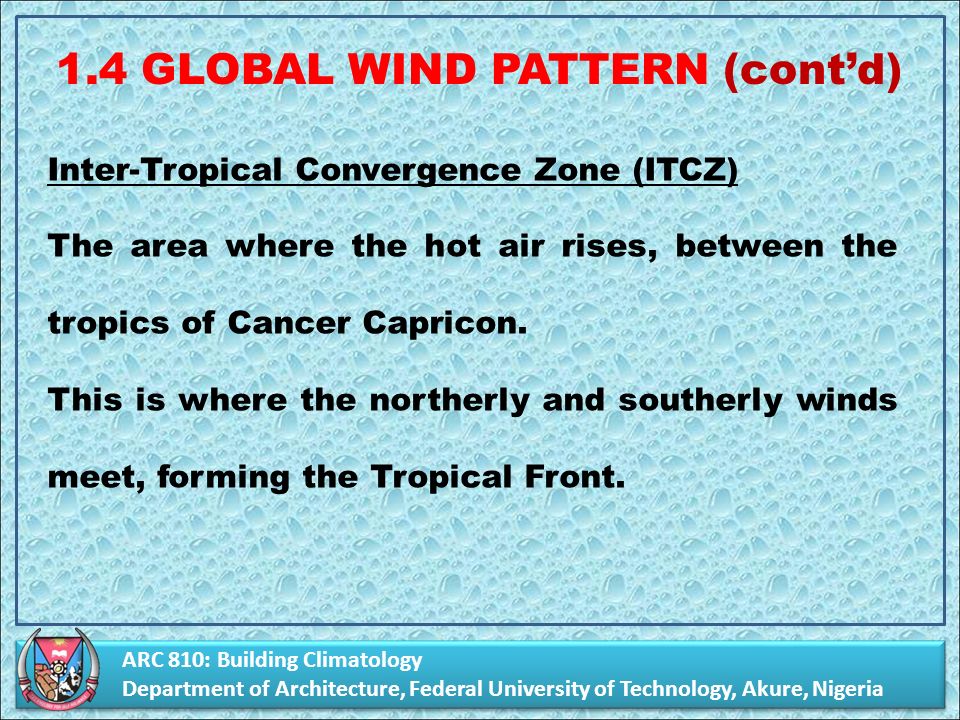 1.4 GLOBAL WIND PATTERN (cont'd)

Inter-Tropical Convergence Zone (ITCZ)

The area where the hot air rises, between the tropics of Cancer Capricon.

This is where the northerly and southerly winds meet, forming the Tropical Front.

ARC 810: Building Climatology
Department of Architecture, Federal University of Technology, Akure, Nigeria